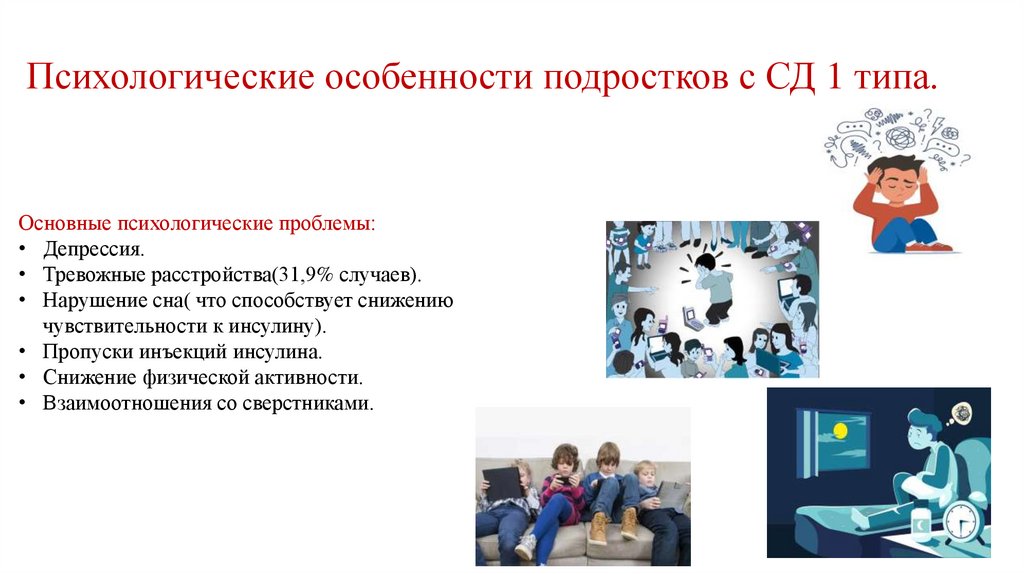 Психологические особенности подростков с СД 1 типа.

Основные психологические проблемы:
• Депрессия.
• Тревожные расстройства(31,9% случаев).
• Нарушение сна( что способствует снижению чувствительности к инсулину).
• Пропуски инъекций инсулина.
• Снижение физической активности.
• Взаимоотношения со сверстниками.